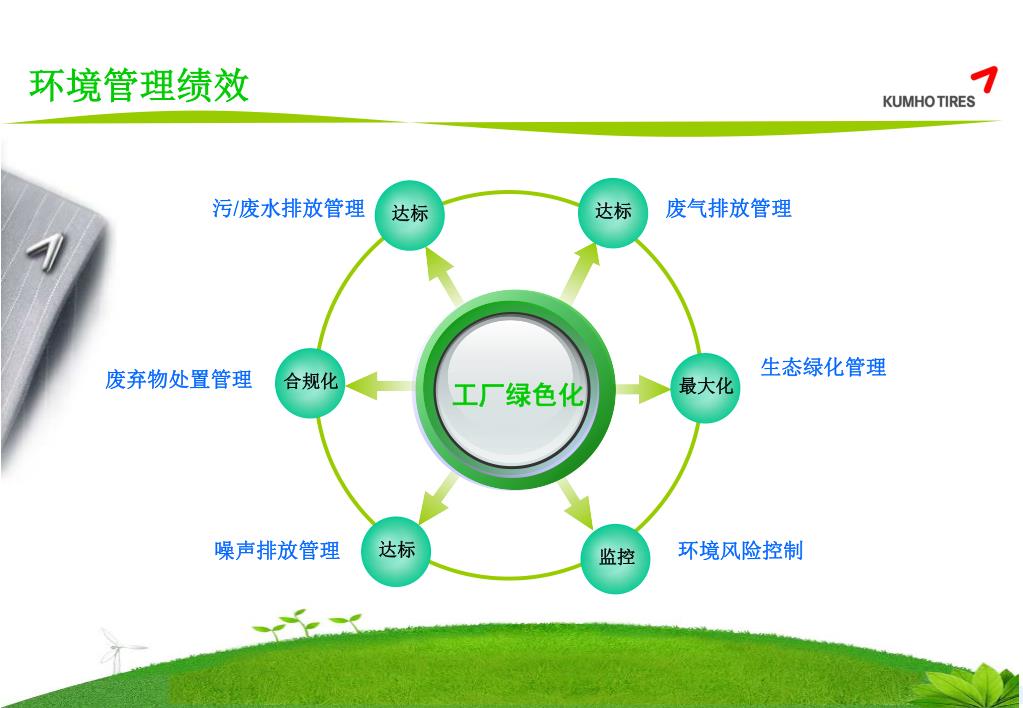 环境管理绩效

KUMHO TIRES

污/废水排放管理 达标

达标 废气排放管理

废弃物处置管理 合规化

工厂绿色化

最大化 生态绿化管理

噪声排放管理 达标

监控 环境风险控制